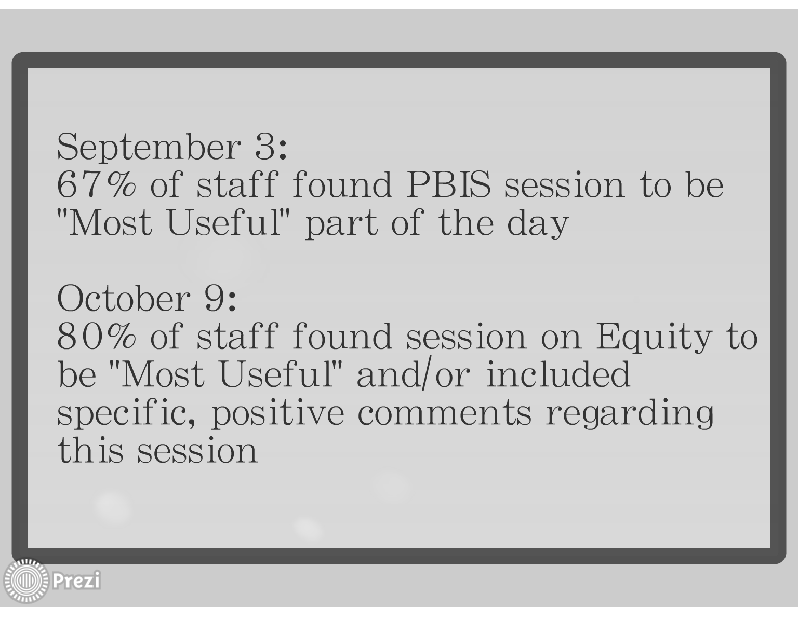 September 3:
67% of staff found PBIS session to be "Most Useful" part of the day

October 9:
80% of staff found session on Equity to be "Most Useful" and/or included specific, positive comments regarding this session

Prezi